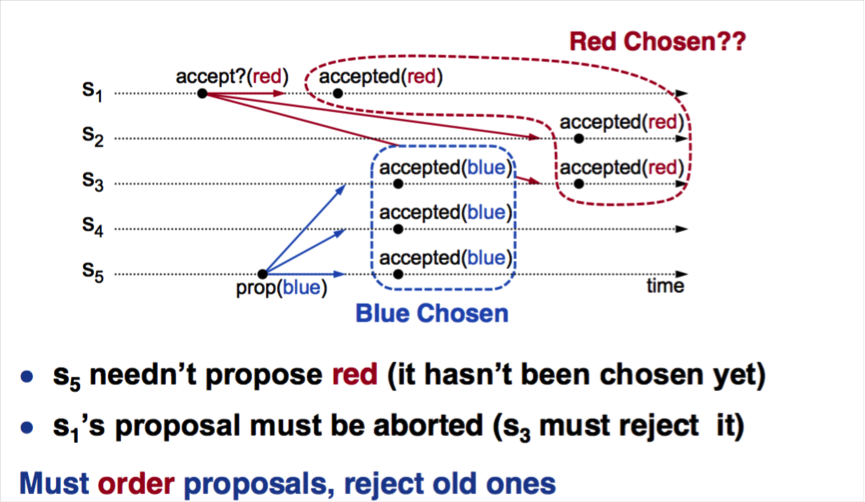 Red Chosen??

$s_1$ accept?(red) accepted(red)

$s_2$ accepted(red)

$s_3$ accepted(blue) accepted(red)

$s_4$ accepted(blue)

$s_5$ accepted(blue)

prop(blue)

time

Blue Chosen

• $s_5$ needn't propose red (it hasn't been chosen yet)

• $s_1$'s proposal must be aborted ($s_3$ must reject it)

Must order proposals, reject old ones